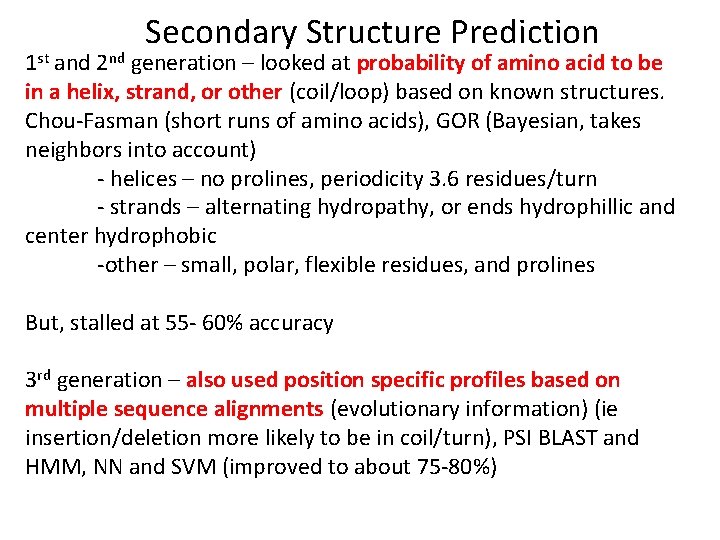 Secondary Structure Prediction

1st and 2nd generation – looked at probability of amino acid to be in a helix, strand, or other (coil/loop) based on known structures. Chou-Fasman (short runs of amino acids), GOR (Bayesian, takes neighbors into account)

- helices – no prolines, periodicity 3.6 residues/turn

- strands – alternating hydropathy, or ends hydrophillic and center hydrophobic

-other – small, polar, flexible residues, and prolines

But, stalled at 55- 60% accuracy

3rd generation – also used position specific profiles based on multiple sequence alignments (evolutionary information) (ie insertion/deletion more likely to be in coil/turn), PSI BLAST and HMM, NN and SVM (improved to about 75-80%)